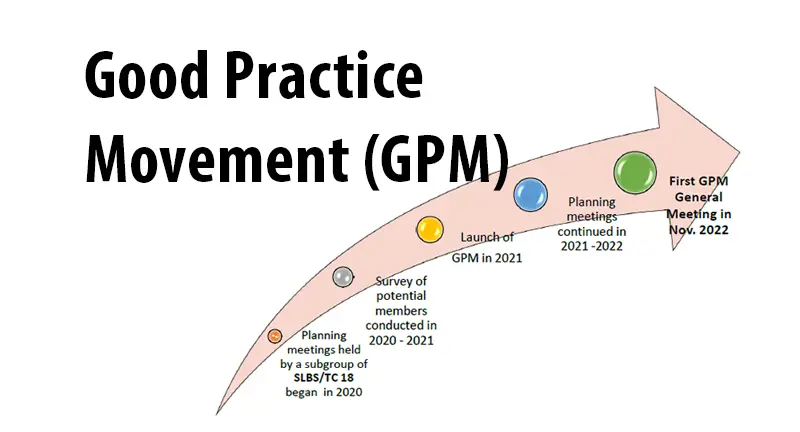 Good Practice Movement (GPM)

Planning meetings held by a subgroup of SLBS/TC 18 began in 2020

Survey of potential members conducted in 2020 - 2021

Launch of GPM in 2021

Planning meetings continued in 2021 -2022

First GPM General Meeting in Nov. 2022